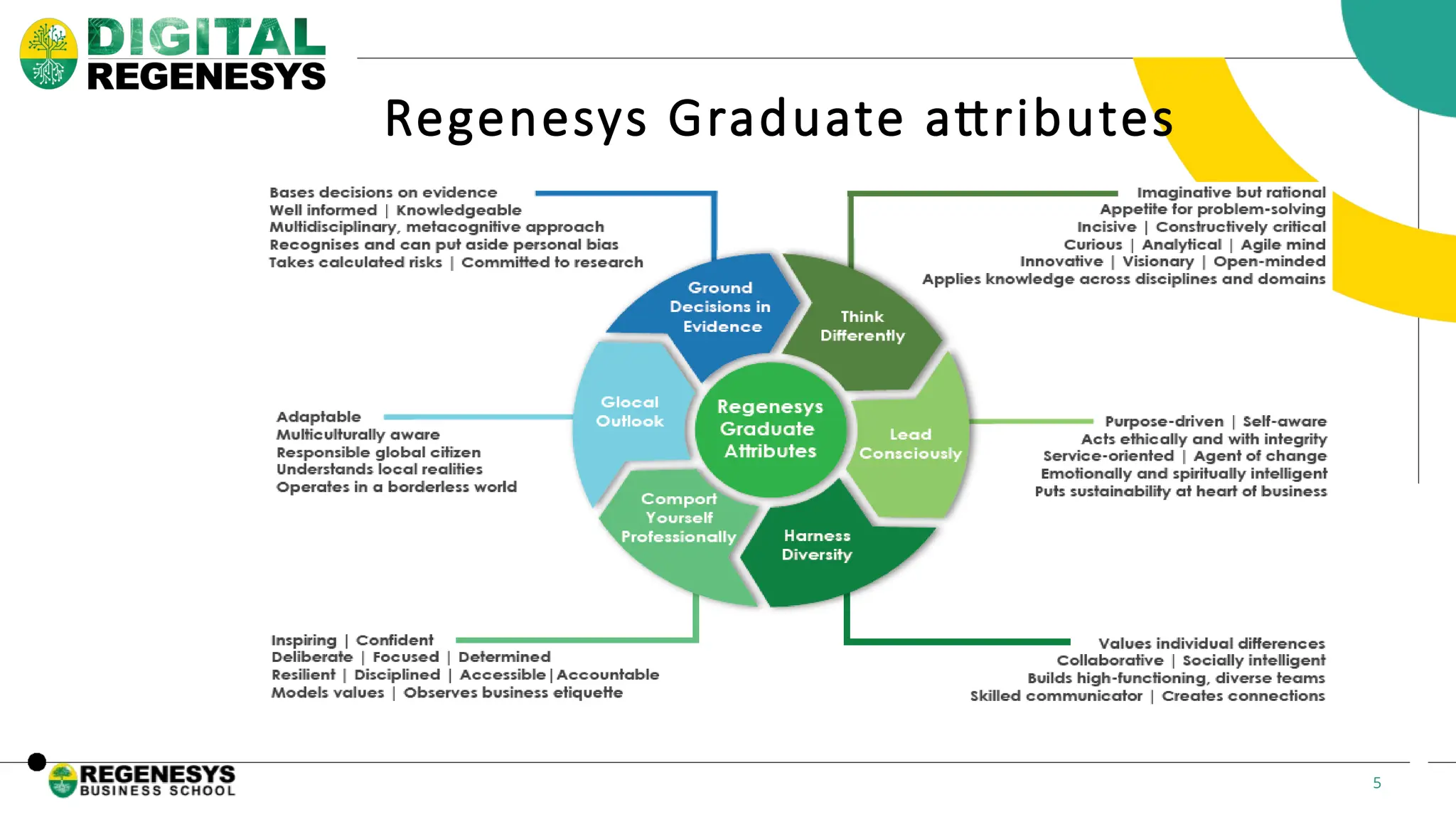 DIGITAL REGENESYS

Regenesys Graduate attributes

Bases decisions on evidence
Well informed | Knowledgeable
Multidisciplinary, metacognitive approach
Recognises and can put aside personal bias
Takes calculated risks | Committed to research

Imaginative but rational
Appetite for problem-solving
Incisive | Constructively critical
Curious | Analytical | Agile mind
Innovative | Visionary | Open-minded
Applies knowledge across disciplines and domains

Ground Decisions in Evidence

Think Differently

Glocal Outlook

Regenesys Graduate Attributes

Lead Consciously

Comport Yourself Professionally

Harness Diversity

Adaptable
Multiculturally aware
Responsible global citizen
Understands local realities
Operates in a borderless world

Purpose-driven | Self-aware
Acts ethically and with integrity
Service-oriented | Agent of change
Emotionally and spiritually intelligent
Puts sustainability at heart of business

Inspiring | Confident
Deliberate | Focused | Determined
Resilient | Disciplined | Accessible | Accountable
Models values | Observes business etiquette

Values individual differences
Collaborative | Socially intelligent
Builds high-functioning, diverse teams
Skilled communicator | Creates connections

REGENESYS BUSINESS SCHOOL

5